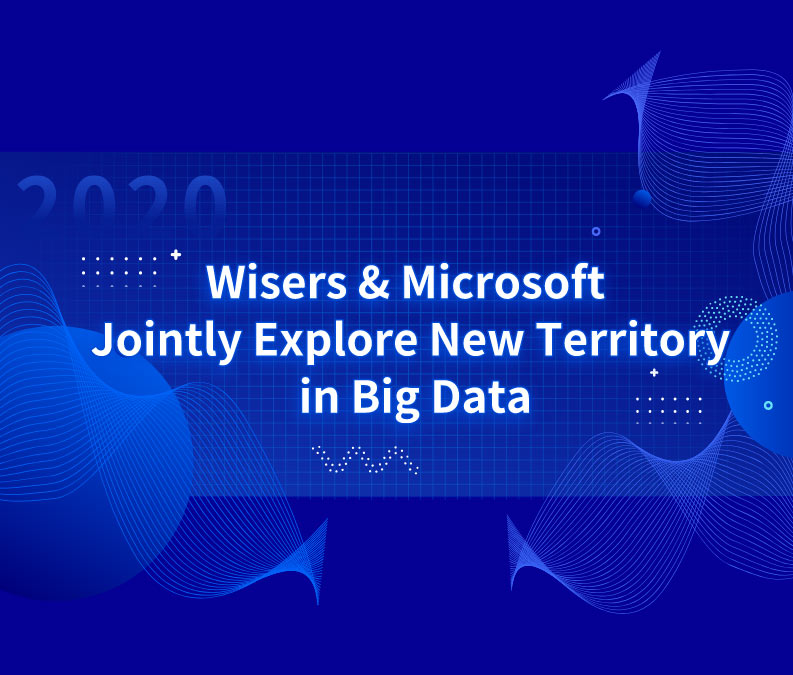 2020

Wisers & Microsoft Jointly Explore New Territory in Big Data